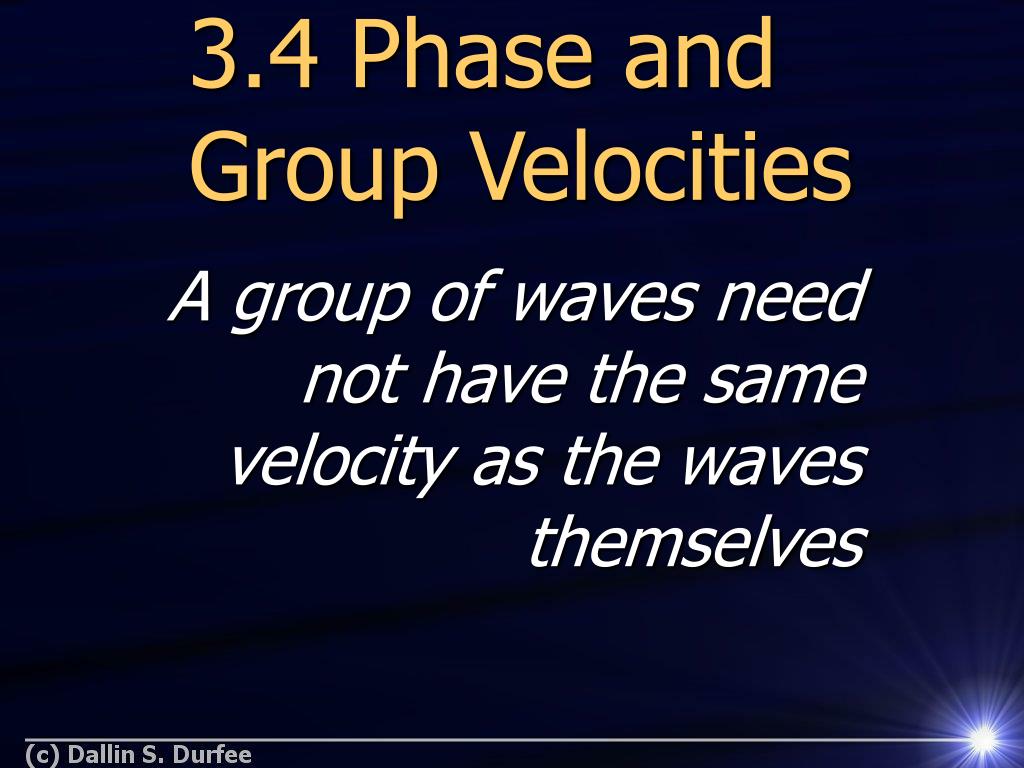 3.4 Phase and Group Velocities

A group of waves need not have the same velocity as the waves themselves

(c) Dallin S. Durfee